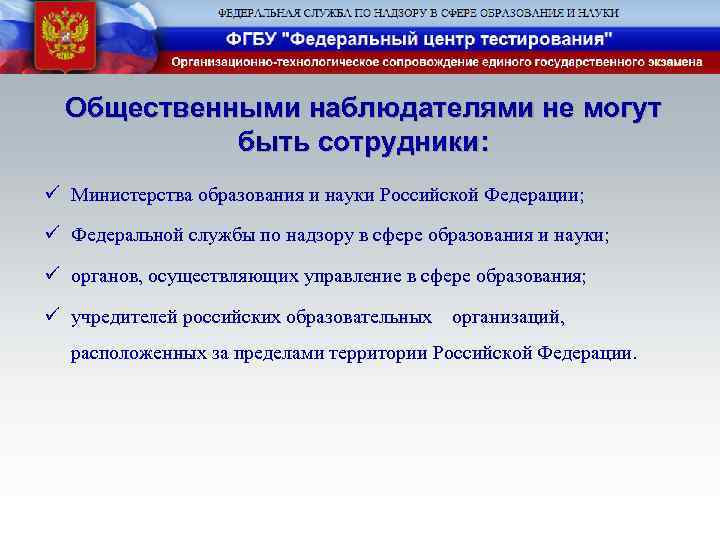 ФЕДЕРАЛЬНАЯ СЛУЖБА ПО НАДЗОРУ В СФЕРЕ ОБРАЗОВАНИЯ И НАУКИ

ФГБУ "Федеральный центр тестирования"

Организационно-технологическое сопровождение единого государственного экзамена

Общественными наблюдателями не могут быть сотрудники:

✓ Министерства образования и науки Российской Федерации;

✓ Федеральной службы по надзору в сфере образования и науки;

✓ органов, осуществляющих управление в сфере образования;

✓ учредителей российских образовательных организаций, расположенных за пределами территории Российской Федерации.